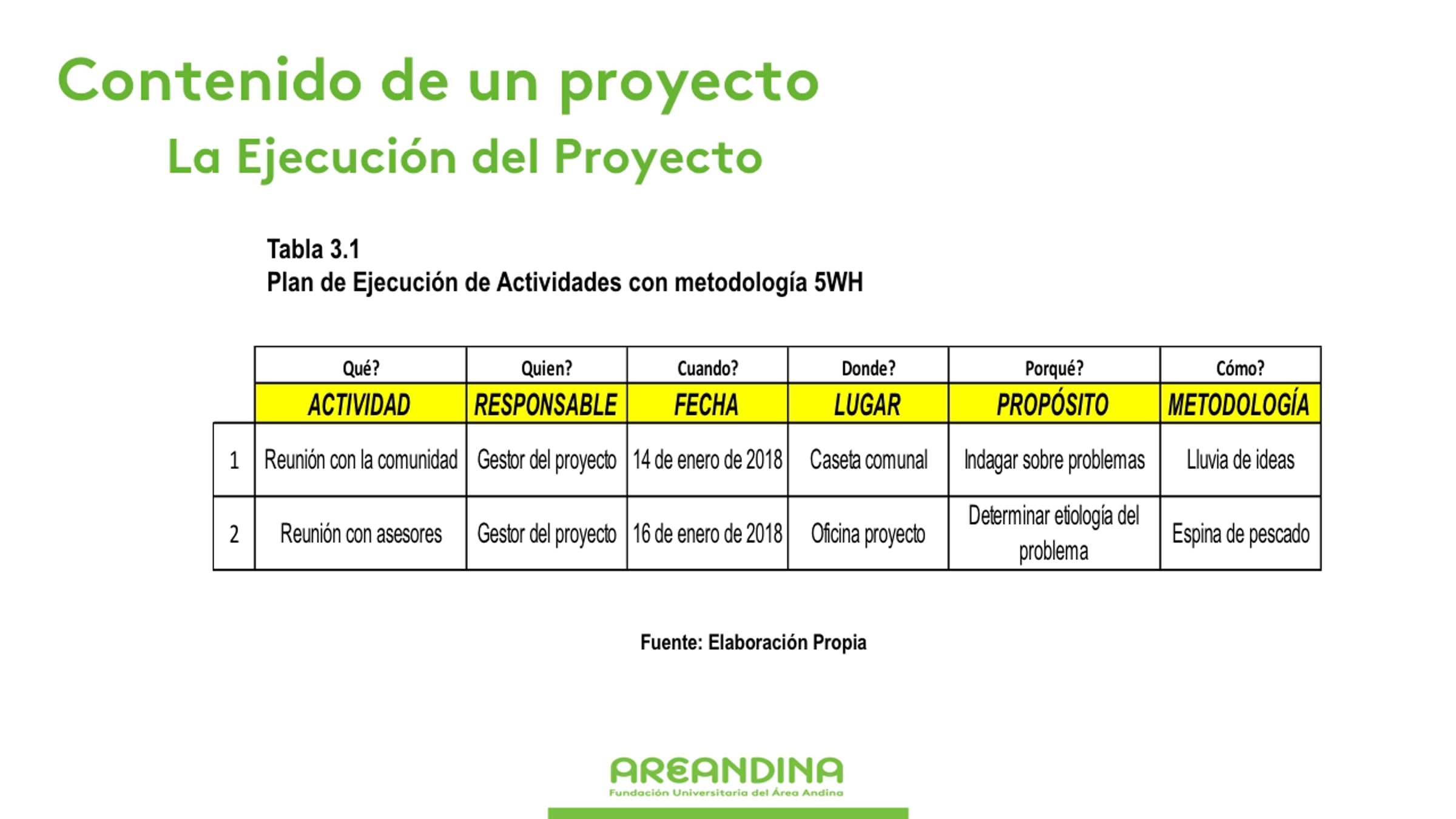 Contenido de un proyecto

La Ejecución del Proyecto

Tabla 3.1
Plan de Ejecución de Actividades con metodología 5WH

| | Qué? | Quien? | Cuando? | Donde? | Porqué? | Cómo? |
|---|---|---|---|---|---|---|
| | ACTIVIDAD | RESPONSABLE | FECHA | LUGAR | PROPÓSITO | METODOLOGÍA |
| 1 | Reunión con la comunidad | Gestor del proyecto | 14 de enero de 2018 | Caseta comunal | Indagar sobre problemas | Lluvia de ideas |
| 2 | Reunión con asesores | Gestor del proyecto | 16 de enero de 2018 | Oficina proyecto | Determinar etiología del problema | Espina de pescado |

Fuente: Elaboración Propia

AREANDINA
Fundación Universitaria del Área Andina